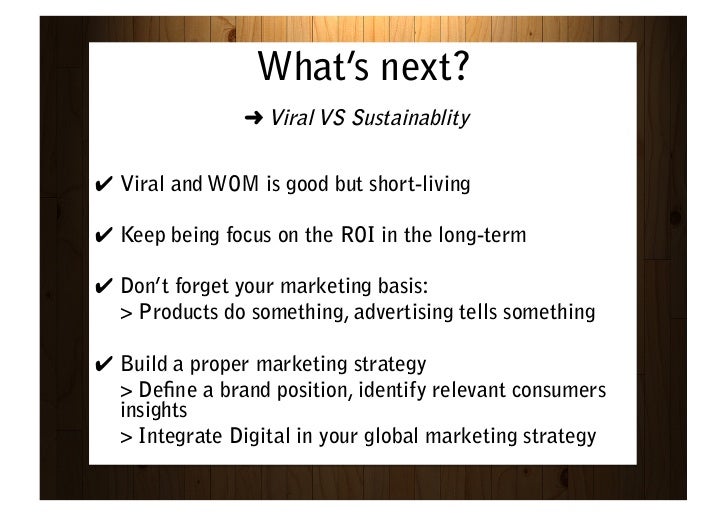 What's next?

➜ Viral VS Sustainablity

✔ Viral and WOM is good but short-living

✔ Keep being focus on the ROI in the long-term

✔ Don't forget your marketing basis:
> Products do something, advertising tells something

✔ Build a proper marketing strategy
> Define a brand position, identify relevant consumers insights
> Integrate Digital in your global marketing strategy